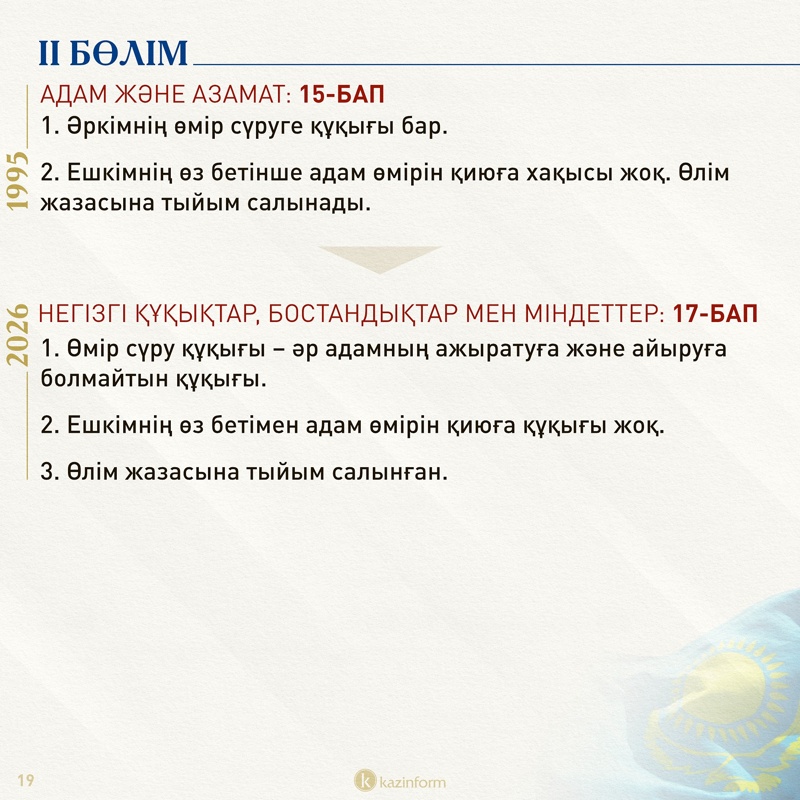 II БӨЛІМ

1995

АДАМ ЖӘНЕ АЗАМАТ: 15-БАП

1. Әркімнің өмір сүруге құқығы бар.

2. Ешкімнің өз бетінше адам өмірін қиюға хақысы жоқ. Өлім жазасына тыйым салынады.

2026

НЕГІЗГІ ҚҰҚЫҚТАР, БОСТАНДЫҚТАР МЕН МІНДЕТТЕР: 17-БАП

1. Өмір сүру құқығы – әр адамның ажыратуға және айыруға болмайтын құқығы.

2. Ешкімнің өз бетімен адам өмірін қиюға құқығы жоқ.

3. Өлім жазасына тыйым салынған.

19

kazinform